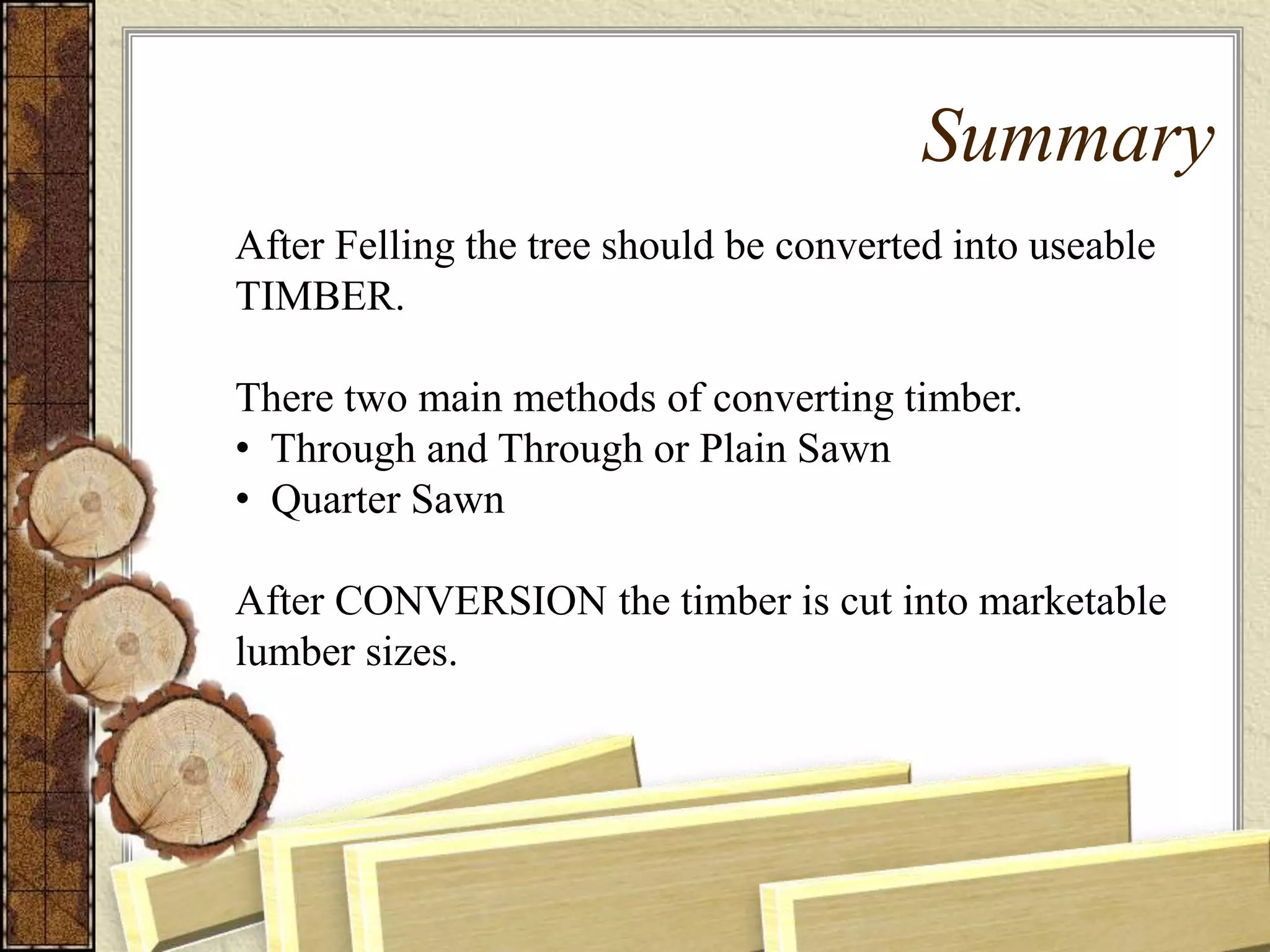 Summary

After Felling the tree should be converted into useable TIMBER.

There two main methods of converting timber.
• Through and Through or Plain Sawn
• Quarter Sawn

After CONVERSION the timber is cut into marketable lumber sizes.